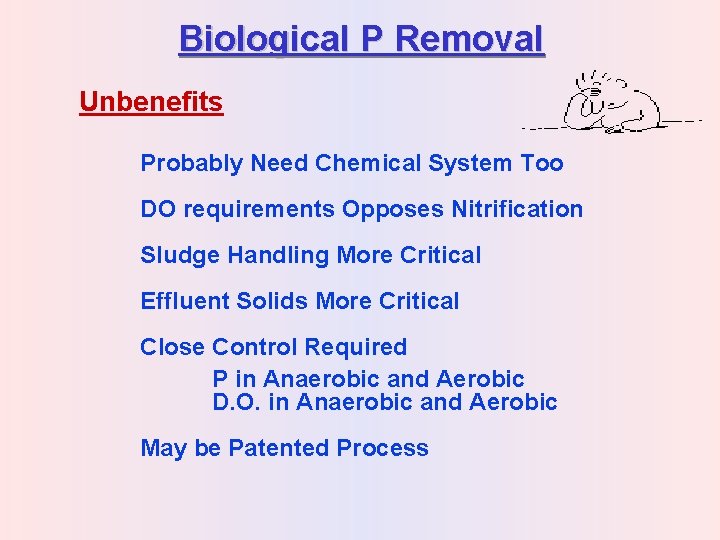 Biological P Removal

Unbenefits

Probably Need Chemical System Too

DO requirements Opposes Nitrification

Sludge Handling More Critical

Effluent Solids More Critical

Close Control Required
P in Anaerobic and Aerobic
D.O. in Anaerobic and Aerobic

May be Patented Process